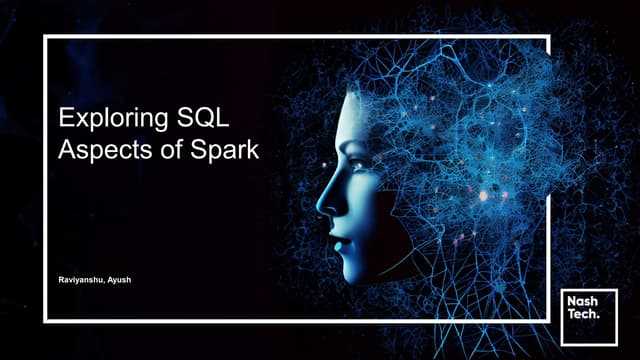 Exploring SQL Aspects of Spark

Raviyanshu, Ayush

Nash Tech.